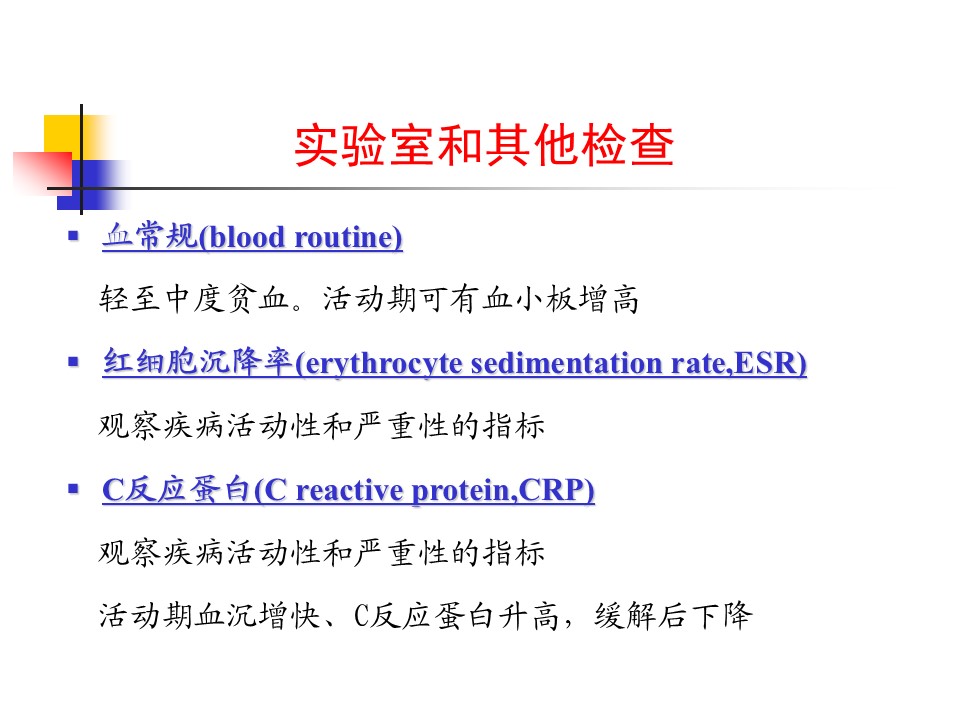 实验室和其他检查

▪ 血常规(blood routine)

轻至中度贫血。活动期可有血小板增高

▪ 红细胞沉降率(erythrocyte sedimentation rate,ESR)

观察疾病活动性和严重性的指标

▪ C反应蛋白(C reactive protein,CRP)

观察疾病活动性和严重性的指标

活动期血沉增快、C反应蛋白升高，缓解后下降